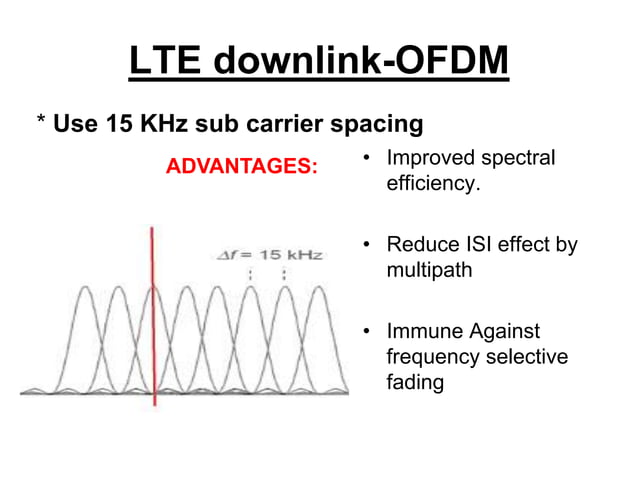 LTE downlink-OFDM

* Use 15 KHz sub carrier spacing

ADVANTAGES:

$\Delta f = 15$ kHz

• Improved spectral efficiency.

• Reduce ISI effect by multipath

• Immune Against frequency selective fading